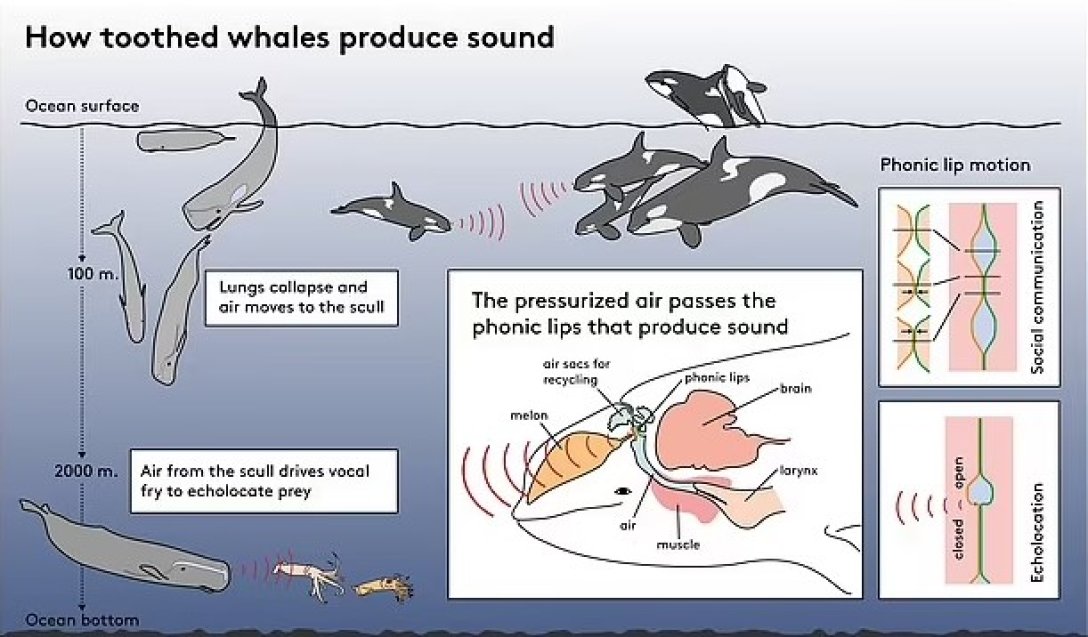 How toothed whales produce sound

Ocean surface

100 m.

Lungs collapse and air moves to the scull

2000 m.

Air from the scull drives vocal fry to echolocate prey

Ocean bottom

The pressurized air passes the phonic lips that produce sound

air sacs for recycling

phonic lips

brain

melon

larynx

air

muscle

Phonic lip motion

Social communication

open

closed

Echolocation